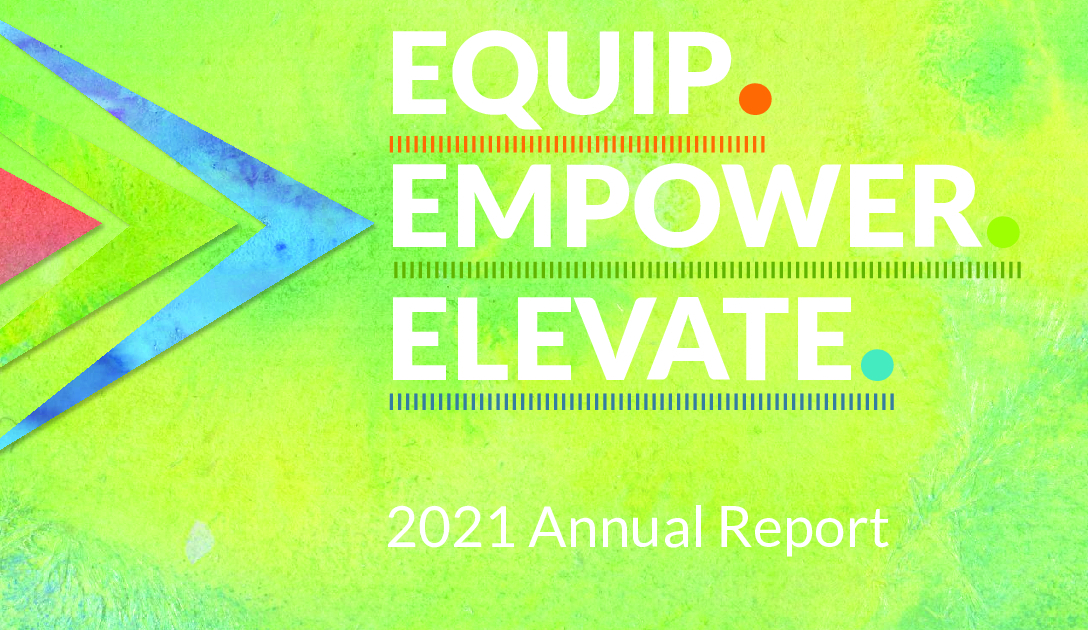 EQUIP.
EMPOWER.
ELEVATE.

2021 Annual Report